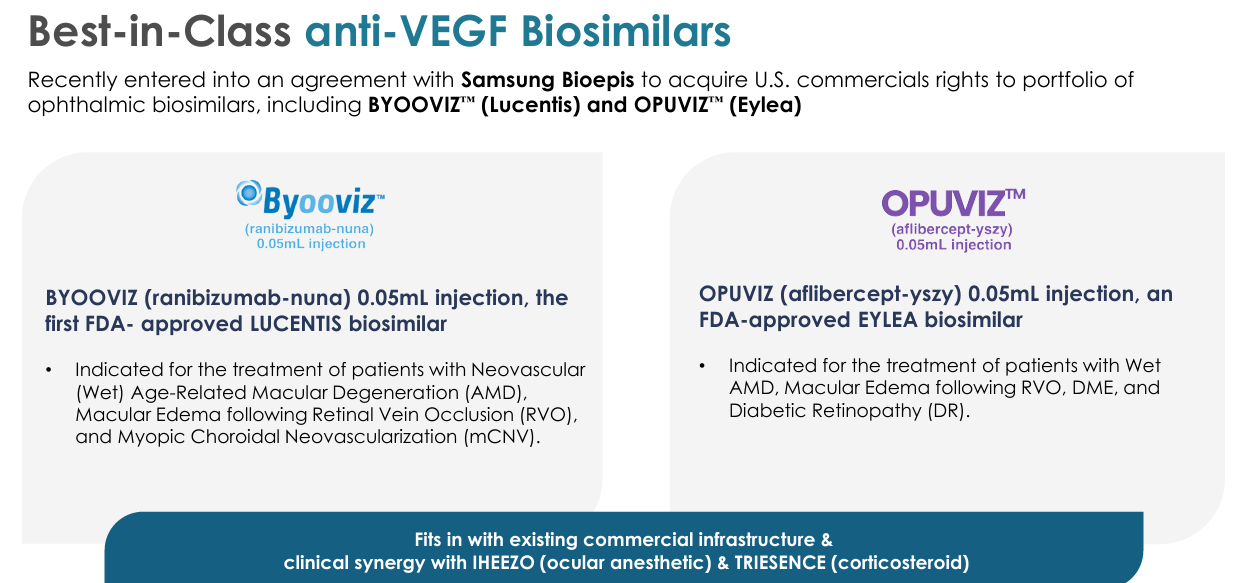 Best-in-Class anti-VEGF Biosimilars

Recently entered into an agreement with Samsung Bioepis to acquire U.S. commercials rights to portfolio of ophthalmic biosimilars, including BYOOVIZ™ (Lucentis) and OPUVIZ™ (Eylea)

Byooviz™
(ranibizumab-nuna)
0.05mL injection

BYOOVIZ (ranibizumab-nuna) 0.05mL injection, the first FDA- approved LUCENTIS biosimilar

• Indicated for the treatment of patients with Neovascular (Wet) Age-Related Macular Degeneration (AMD), Macular Edema following Retinal Vein Occlusion (RVO), and Myopic Choroidal Neovascularization (mCNV).

OPUVIZ™
(aflibercept-yszy)
0.05mL injection

OPUVIZ (aflibercept-yszy) 0.05mL injection, an FDA-approved EYLEA biosimilar

• Indicated for the treatment of patients with Wet AMD, Macular Edema following RVO, DME, and Diabetic Retinopathy (DR).

Fits in with existing commercial infrastructure & clinical synergy with IHEEZO (ocular anesthetic) & TRIESENCE (corticosteroid)